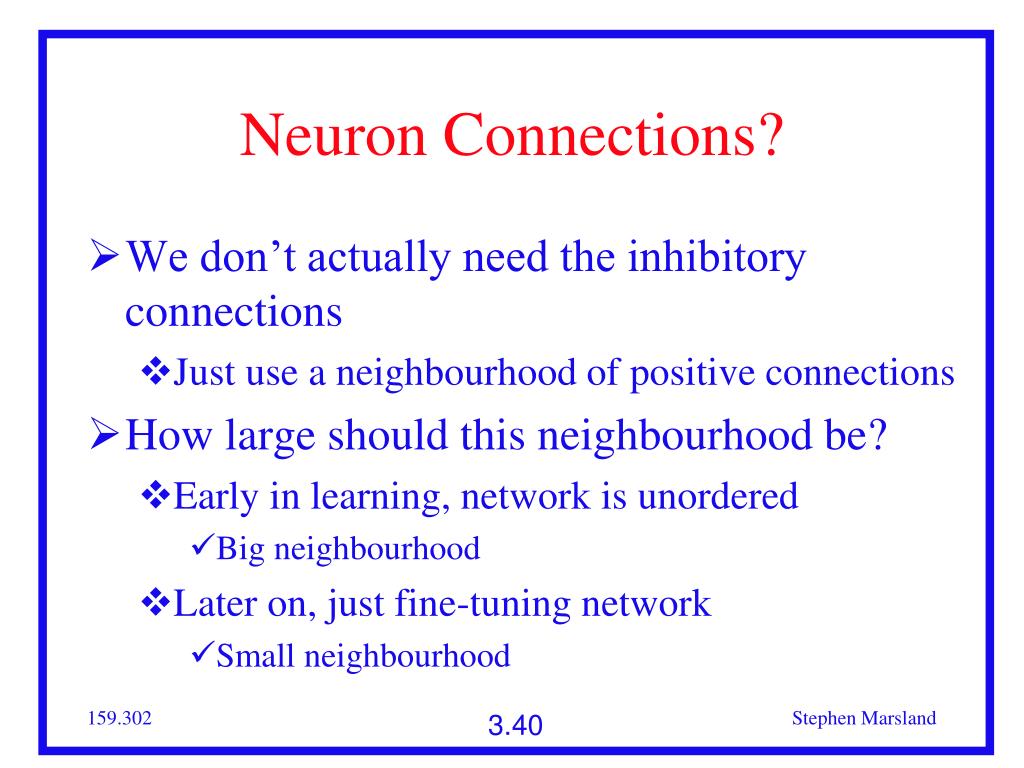 Neuron Connections?

➢We don't actually need the inhibitory connections

❖Just use a neighbourhood of positive connections

➢How large should this neighbourhood be?

❖Early in learning, network is unordered

✓Big neighbourhood

❖Later on, just fine-tuning network

✓Small neighbourhood

159.302

3.40

Stephen Marsland